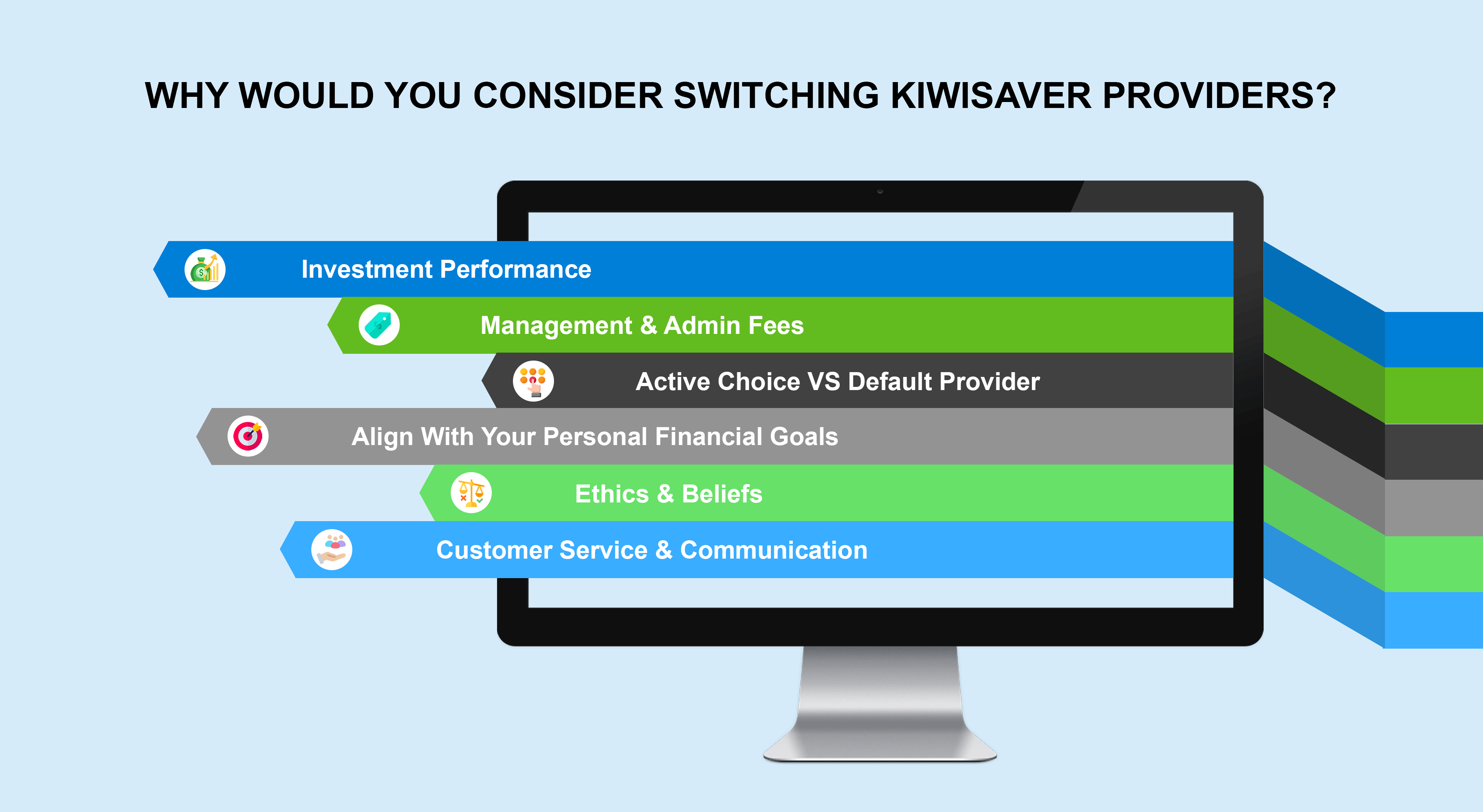 WHY WOULD YOU CONSIDER SWITCHING KIWISAVER PROVIDERS?

Investment Performance

Management & Admin Fees

Active Choice VS Default Provider

Align With Your Personal Financial Goals

Ethics & Beliefs

Customer Service & Communication